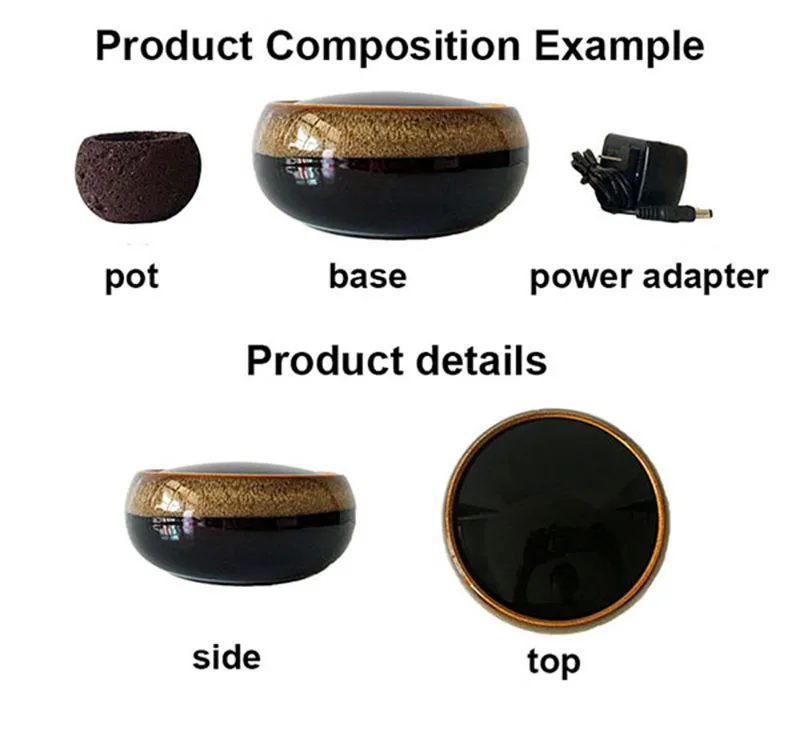 Product Composition Example

pot

base

power adapter

Product details

side

top